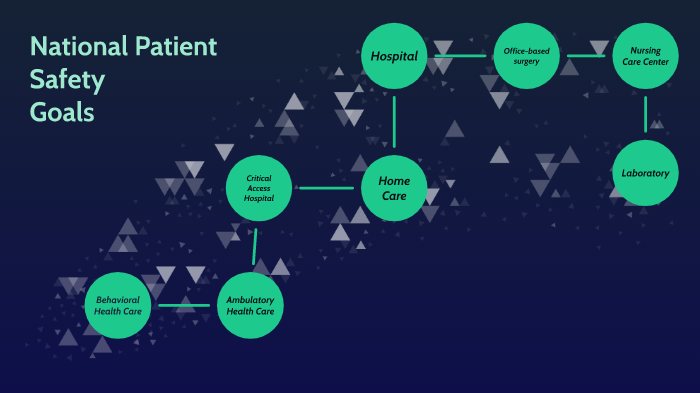 National Patient Safety Goals

Hospital

Office-based surgery

Nursing Care Center

Laboratory

Home Care

Critical Access Hospital

Ambulatory Health Care

Behavioral Health Care